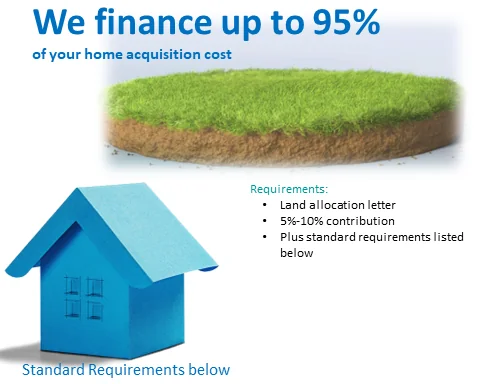 We finance up to 95%
of your home acquisition cost

Requirements:
• Land allocation letter
• 5%-10% contribution
• Plus standard requirements listed below

Standard Requirements below